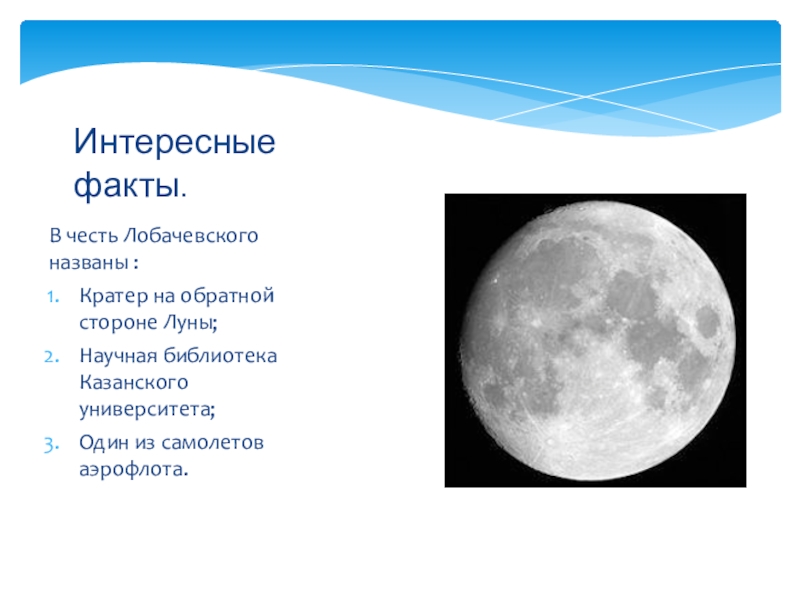 Интересные факты.

В честь Лобачевского названы :

1. Кратер на обратной стороне Луны;
2. Научная библиотека Казанского университета;
3. Один из самолетов аэрофлота.